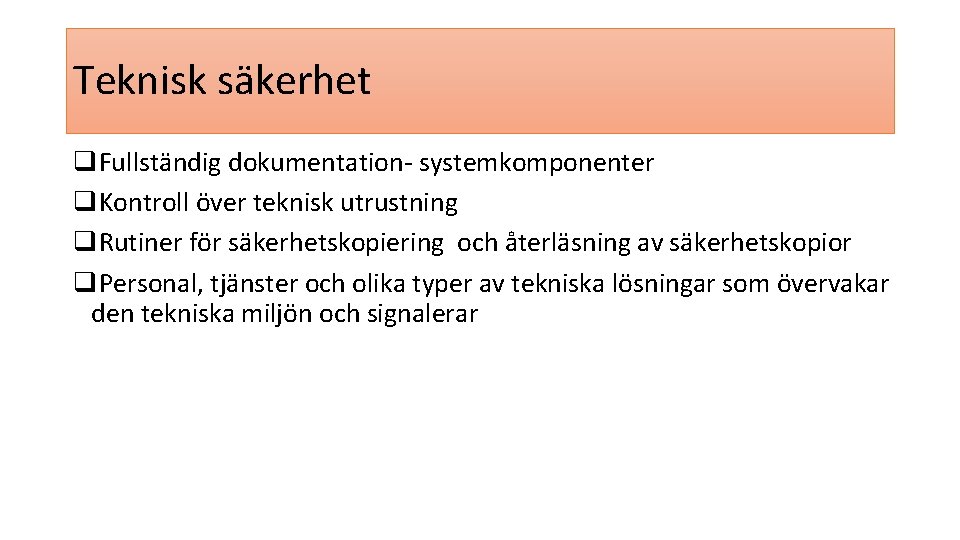 Teknisk säkerhet

❑ Fullständig dokumentation- systemkomponenter
❑ Kontroll över teknisk utrustning
❑ Rutiner för säkerhetskopiering och återläsning av säkerhetskopior
❑ Personal, tjänster och olika typer av tekniska lösningar som övervakar den tekniska miljön och signalerar